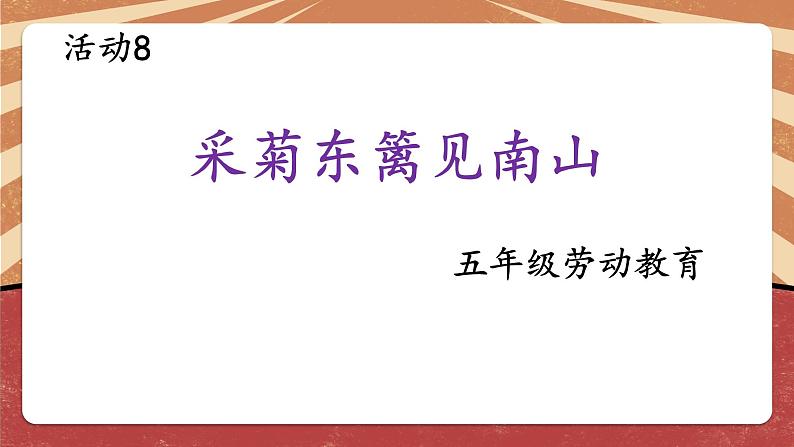 活动8

采菊东篱见南山

五年级劳动教育